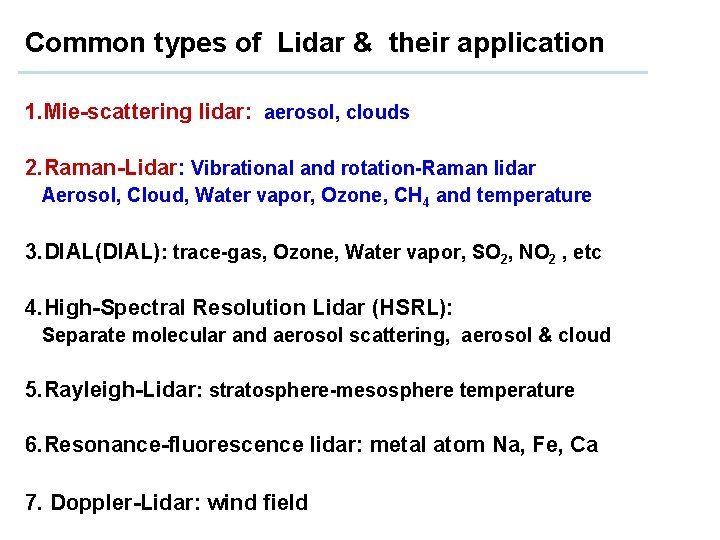 Common types of Lidar & their application

1.Mie-scattering lidar: aerosol, clouds

2.Raman-Lidar: Vibrational and rotation-Raman lidar
Aerosol, Cloud, Water vapor, Ozone, $CH_4$ and temperature

3.DIAL(DIAL): trace-gas, Ozone, Water vapor, $SO_2$, $NO_2$ , etc

4.High-Spectral Resolution Lidar (HSRL):
Separate molecular and aerosol scattering, aerosol & cloud

5.Rayleigh-Lidar: stratosphere-mesosphere temperature

6.Resonance-fluorescence lidar: metal atom Na, Fe, Ca

7. Doppler-Lidar: wind field